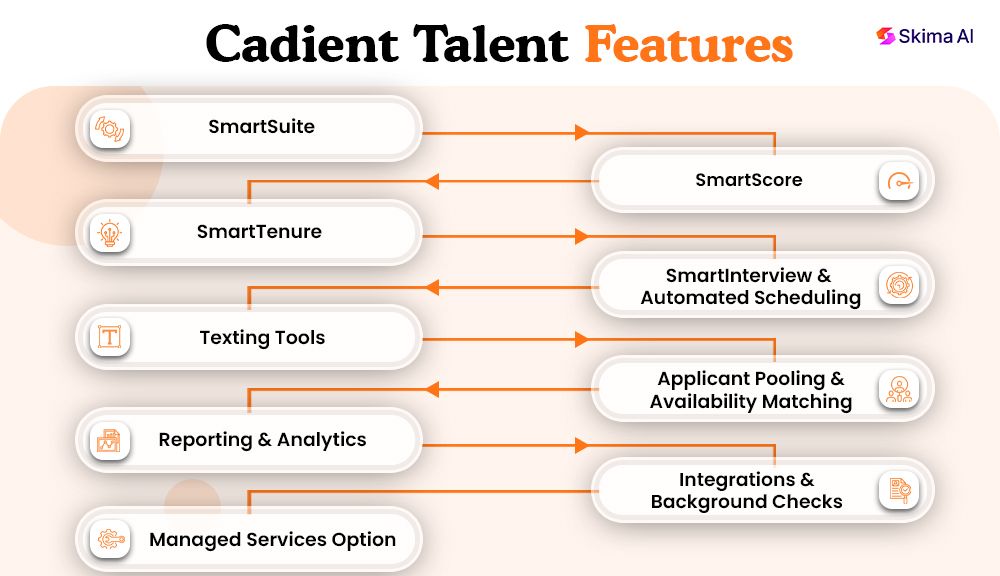 Cadient Talent Features

Skima AI

SmartSuite

SmartScore

SmartTenure

SmartInterview & Automated Scheduling

Texting Tools

Applicant Pooling & Availability Matching

Reporting & Analytics

Integrations & Background Checks

Managed Services Option